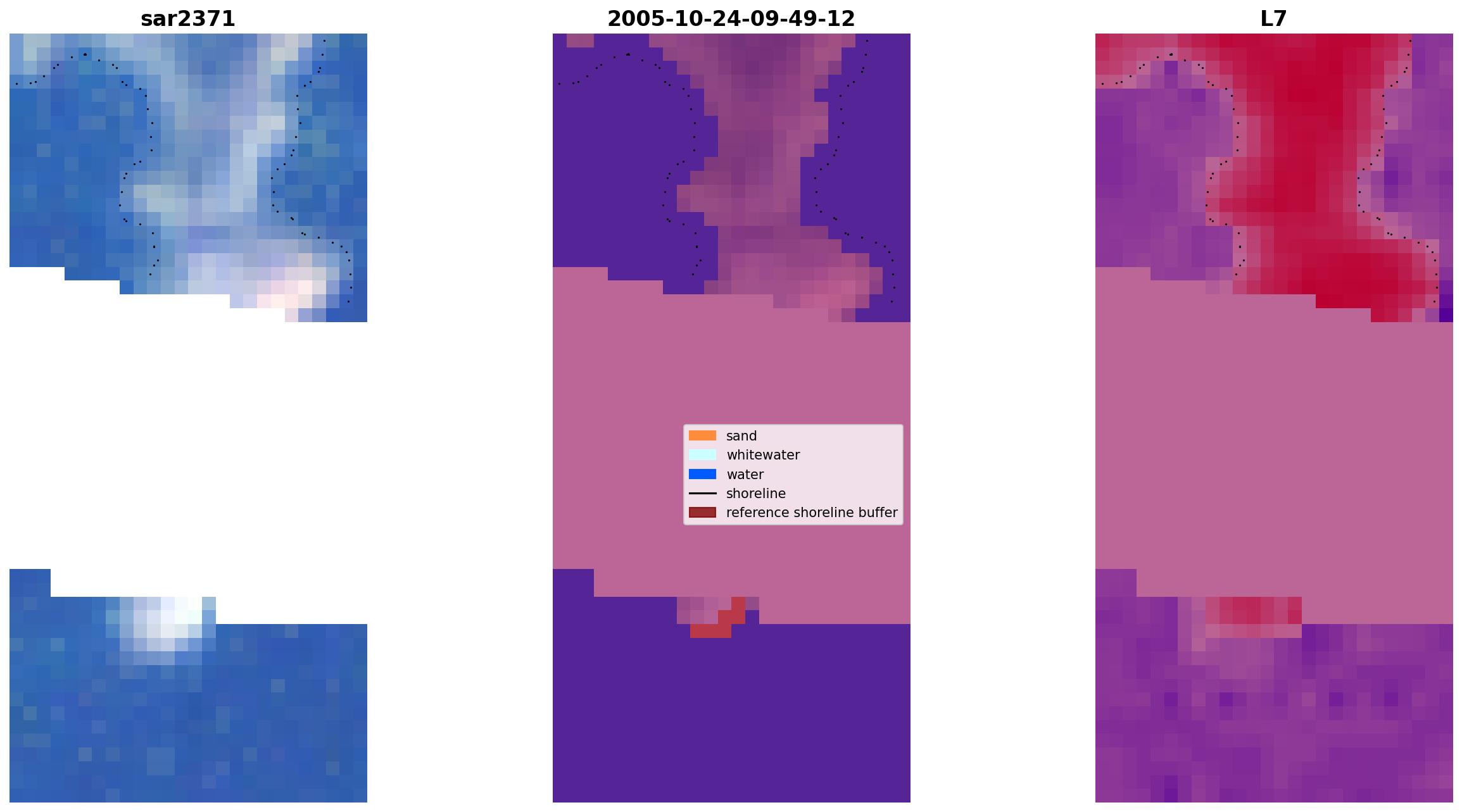 sar2371

2005-10-24-09-49-12

L7

sand
whitewater
water
shoreline
reference shoreline buffer